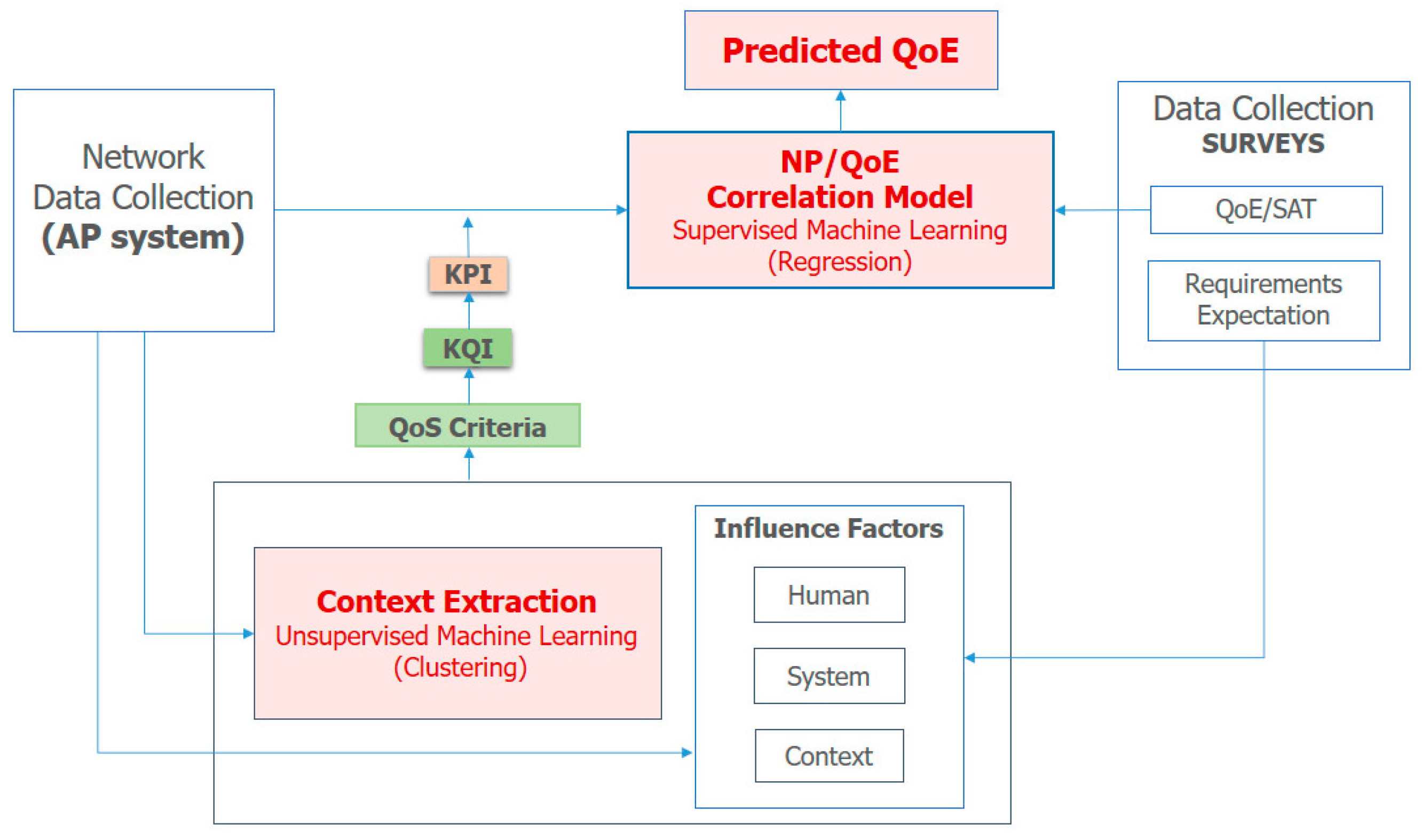 Predicted QoE

Network Data Collection (AP system)

NP/QoE Correlation Model
Supervised Machine Learning (Regression)

Data Collection
SURVEYS

QoE/SAT

Requirements Expectation

KPI

KQI

QoS Criteria

Context Extraction
Unsupervised Machine Learning (Clustering)

Influence Factors

Human

System

Context